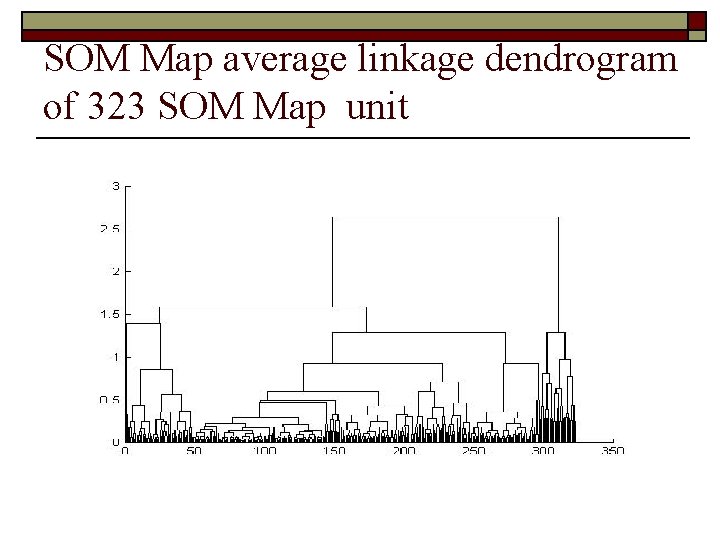 SOM Map average linkage dendrogram of 323 SOM Map unit

3
2.5
2
1.5
1
0.5
0
0
50
100
150
200
250
300
350